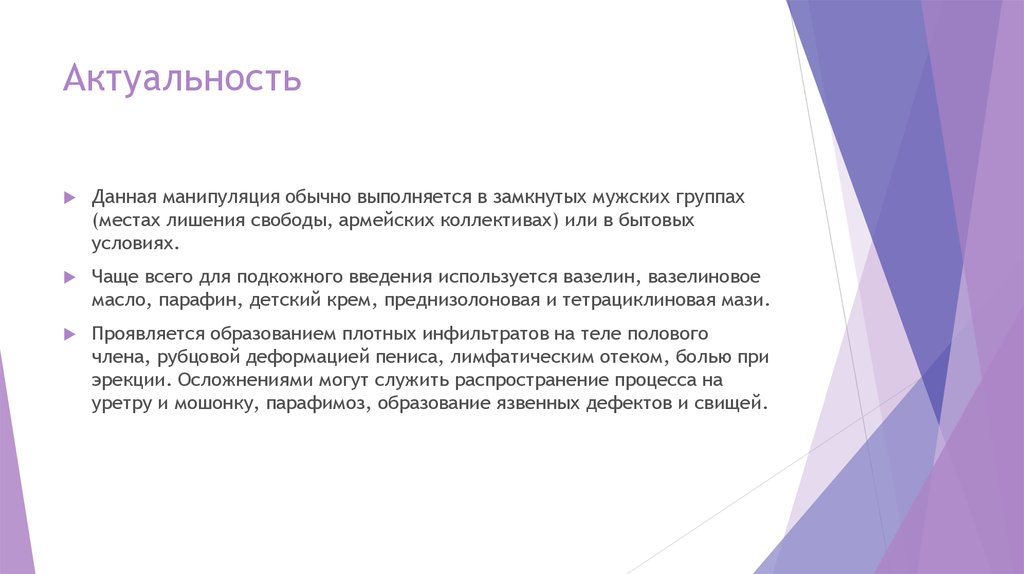 Актуальность

Данная манипуляция обычно выполняется в замкнутых мужских группах (местах лишения свободы, армейских коллективах) или в бытовых условиях.

Чаще всего для подкожного введения используется вазелин, вазелиновое масло, парафин, детский крем, преднизолоновая и тетрациклиновая мази.

Проявляется образованием плотных инфильтратов на теле полового члена, рубцовой деформацией пениса, лимфатическим отеком, болью при эрекции. Осложнениями могут служить распространение процесса на уретру и мошонку, парафимоз, образование язвенных дефектов и свищей.